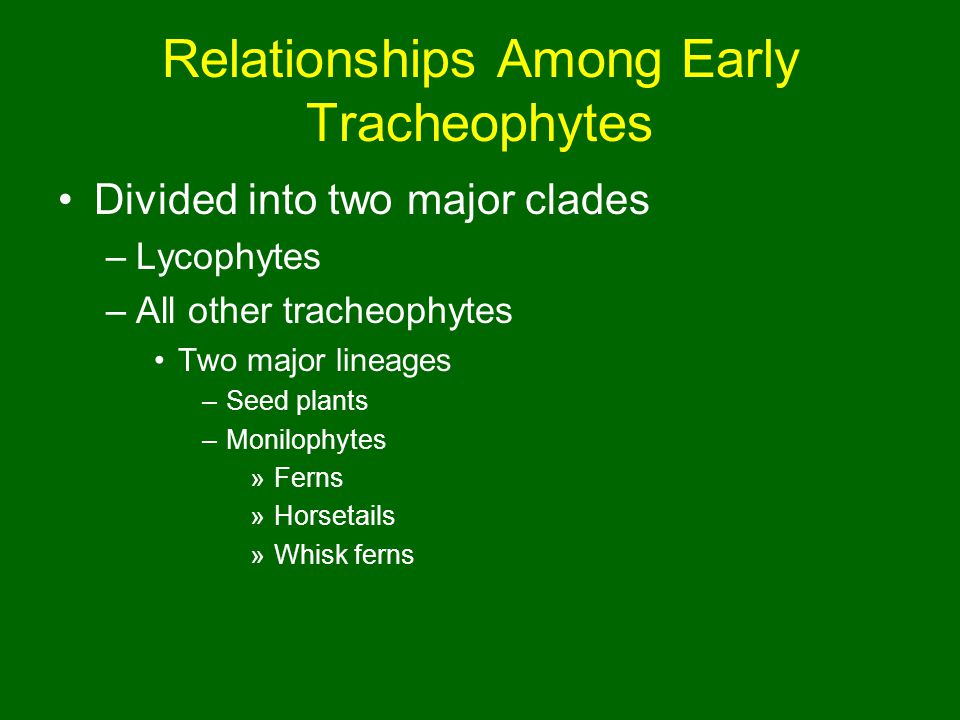 Relationships Among Early Tracheophytes

• Divided into two major clades
– Lycophytes
– All other tracheophytes
• Two major lineages
– Seed plants
– Monilophytes
» Ferns
» Horsetails
» Whisk ferns